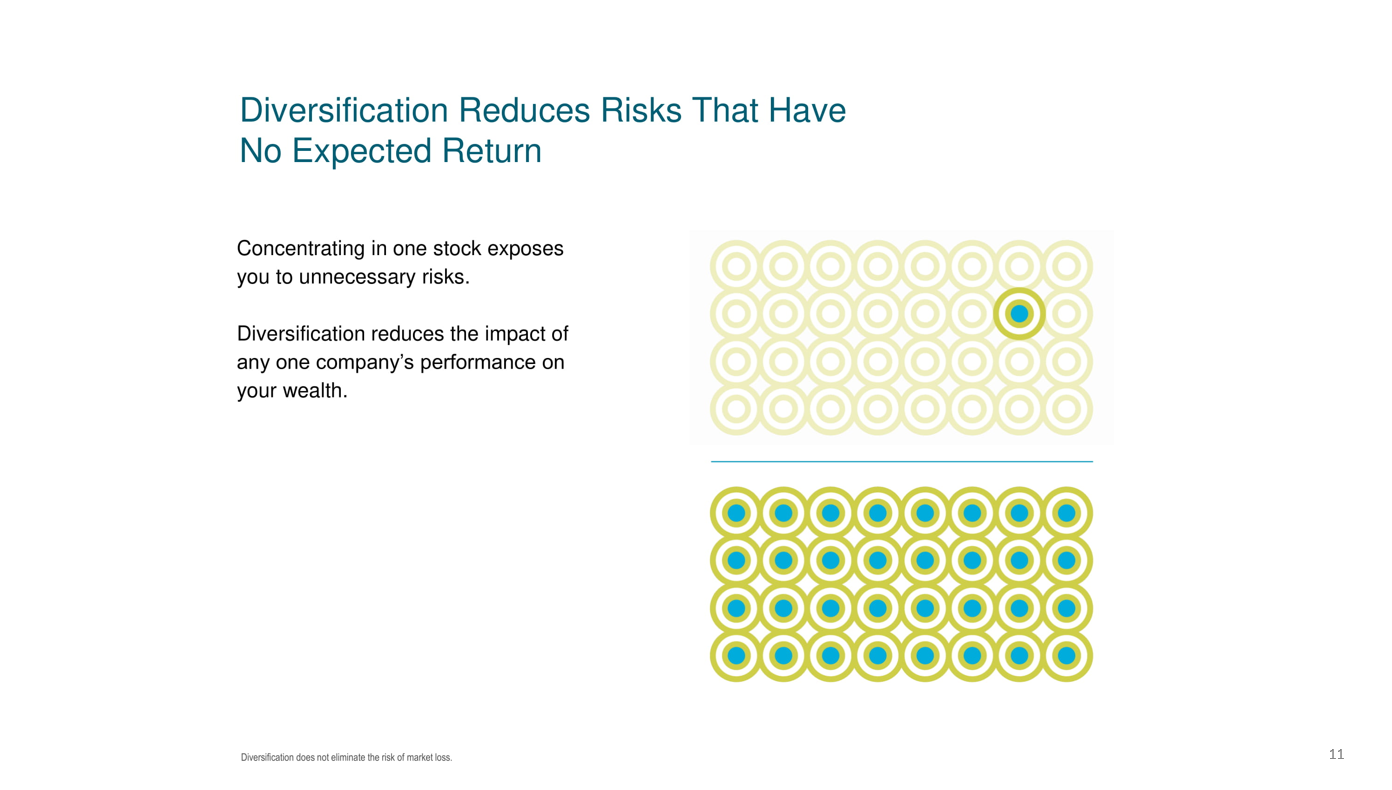 Diversification Reduces Risks That Have No Expected Return

Concentrating in one stock exposes you to unnecessary risks.

Diversification reduces the impact of any one company's performance on your wealth.

Diversification does not eliminate the risk of market loss.

11